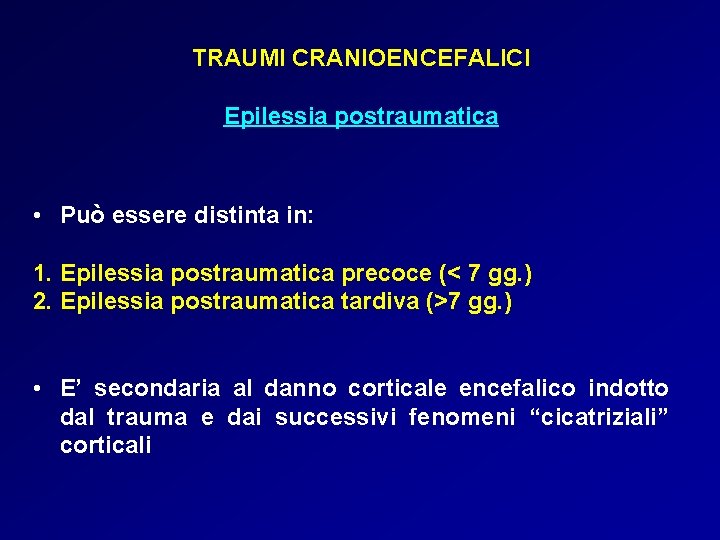 TRAUMI CRANIOENCEFALICI

Epilessia postraumatica

• Può essere distinta in:

1. Epilessia postraumatica precoce (< 7 gg.)
2. Epilessia postraumatica tardiva (>7 gg.)

• E' secondaria al danno corticale encefalico indotto dal trauma e dai successivi fenomeni "cicatriziali" corticali